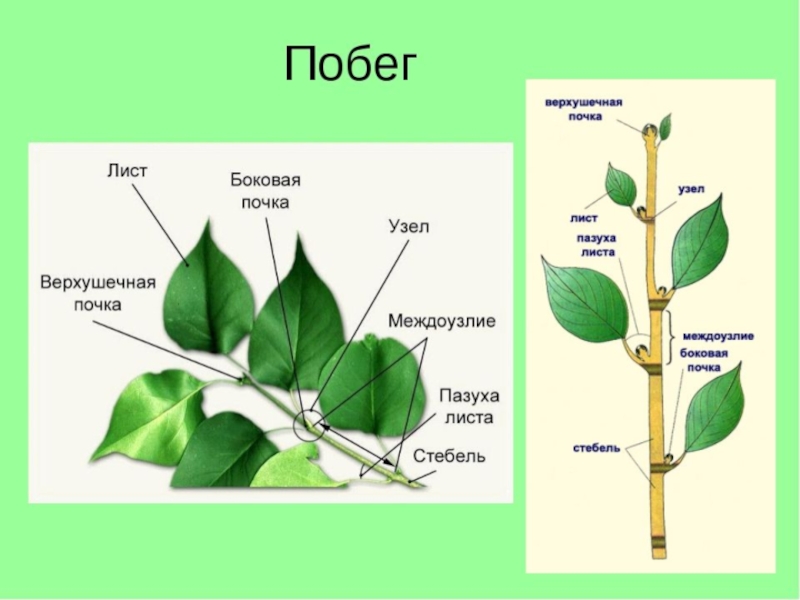 Побег

Лист

Боковая почка

Узел

Верхушечная почка

Междоузлие

Пазуха листа

Стебель

верхушечная почка

узел

лист

пазуха листа

междоузлие

боковая почка

стебель